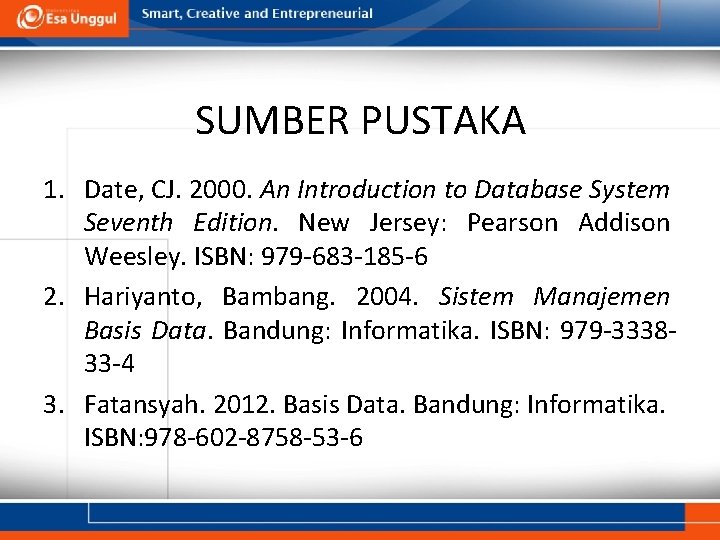 Esa Unggul

Smart, Creative and Entrepreneurial

SUMBER PUSTAKA

1. Date, CJ. 2000. An Introduction to Database System Seventh Edition. New Jersey: Pearson Addison Weesley. ISBN: 979-683-185-6

2. Hariyanto, Bambang. 2004. Sistem Manajemen Basis Data. Bandung: Informatika. ISBN: 979-3338-33-4

3. Fatansyah. 2012. Basis Data. Bandung: Informatika. ISBN:978-602-8758-53-6